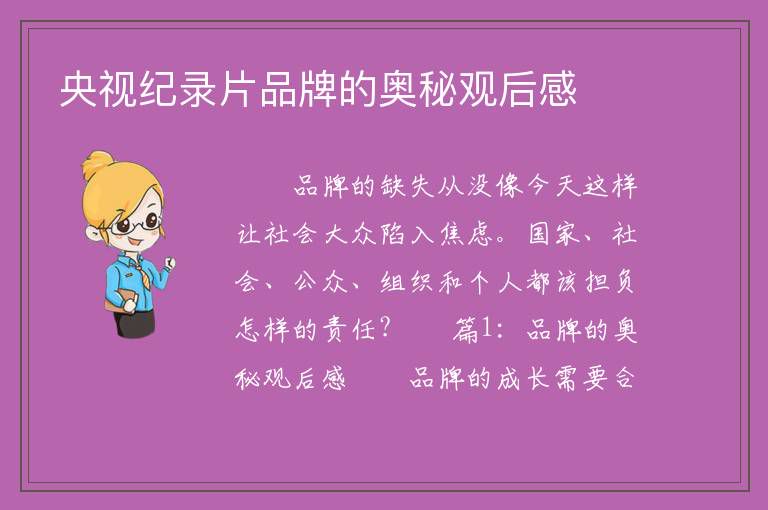 央视纪录片品牌的奥秘观后感

品牌的缺失从没像今天这样让社会大众陷入焦虑。国家、社会、公众、组织和个人都该担负怎样的责任？ 篇1：品牌的奥秘观后感 品牌的成长需要合